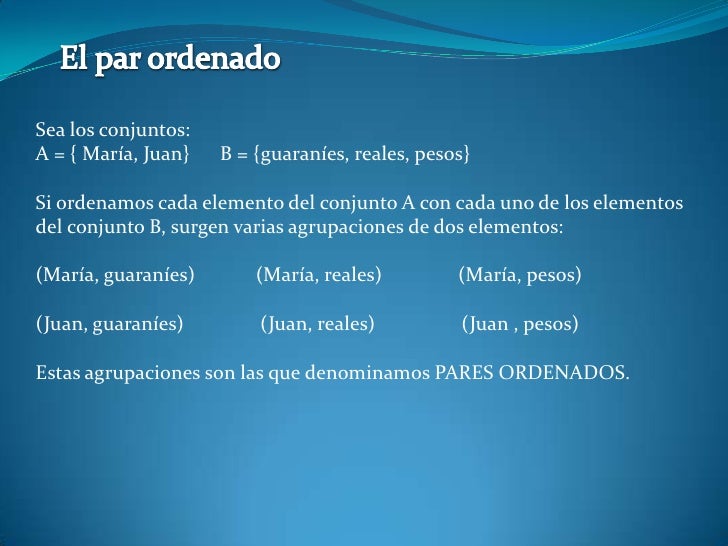 El par ordenado

Sea los conjuntos:
A = { María, Juan}     B = {guaraníes, reales, pesos}

Si ordenamos cada elemento del conjunto A con cada uno de los elementos del conjunto B, surgen varias agrupaciones de dos elementos:

(María, guaraníes)     (María, reales)     (María, pesos)

(Juan, guaraníes)     (Juan, reales)     (Juan , pesos)

Estas agrupaciones son las que denominamos PARES ORDENADOS.